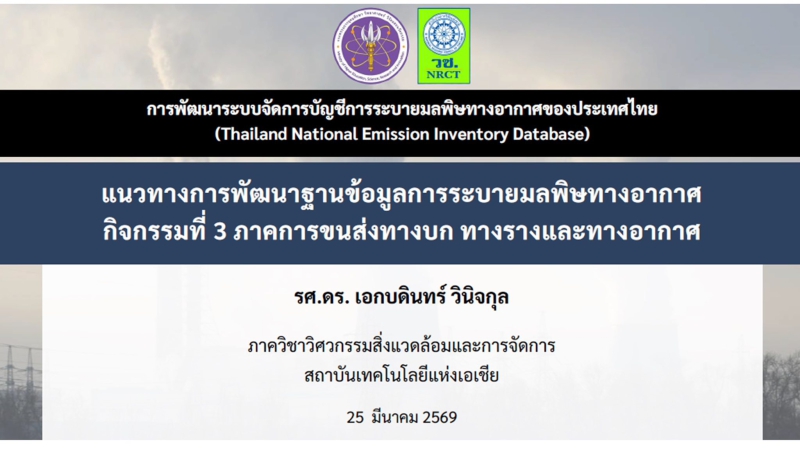 วช.
NRCT

การพัฒนาระบบจัดการบัญชีการระบายมลพิษทางอากาศของประเทศไทย
(Thailand National Emission Inventory Database)

แนวทางการพัฒนาฐานข้อมูลการระบายมลพิษทางอากาศ
กิจกรรมที่ 3 ภาคการขนส่งทางบก ทางรางและทางอากาศ

รศ.ดร. เอกบดินทร์ วินิจกุล

ภาควิชาวิศวกรรมสิ่งแวดล้อมและการจัดการ
สถาบันเทคโนโลยีแห่งเอเชีย

25 มีนาคม 2569